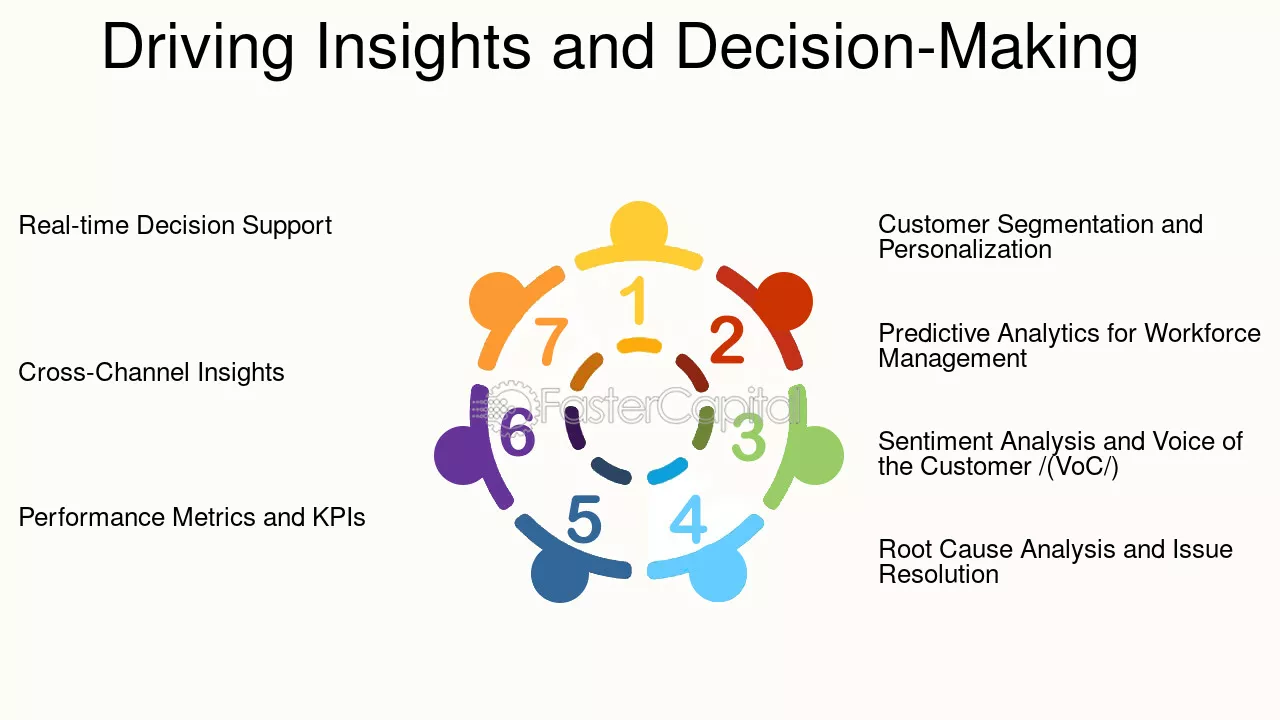 Driving Insights and Decision-Making

Real-time Decision Support

Cross-Channel Insights

Performance Metrics and KPIs

1

2

3

4

5

6

7

Customer Segmentation and Personalization

Predictive Analytics for Workforce Management

Sentiment Analysis and Voice of the Customer /(VoC/)

Root Cause Analysis and Issue Resolution

FasterCapital